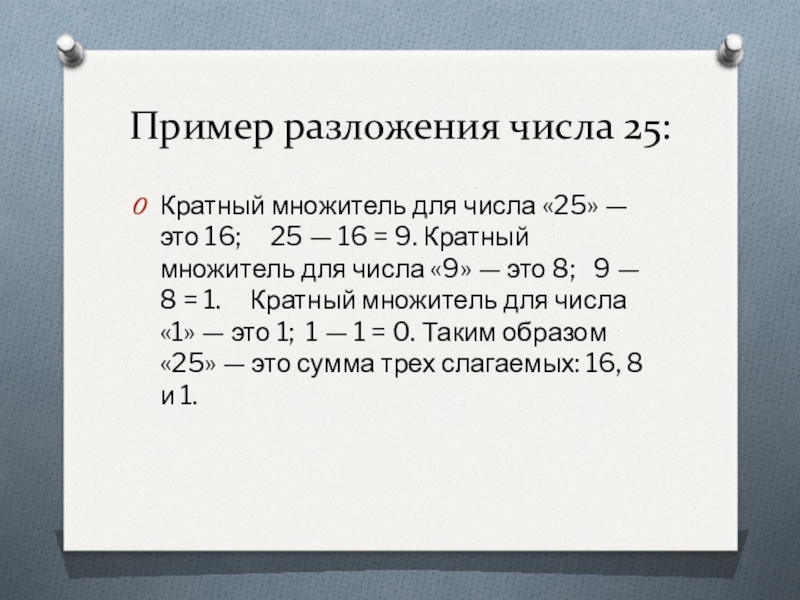 Пример разложения числа 25:

Кратный множитель для числа «25» — это 16; 25 — 16 = 9. Кратный множитель для числа «9» — это 8; 9 — 8 = 1. Кратный множитель для числа «1» — это 1; 1 — 1 = 0. Таким образом «25» — это сумма трех слагаемых: 16, 8 и 1.